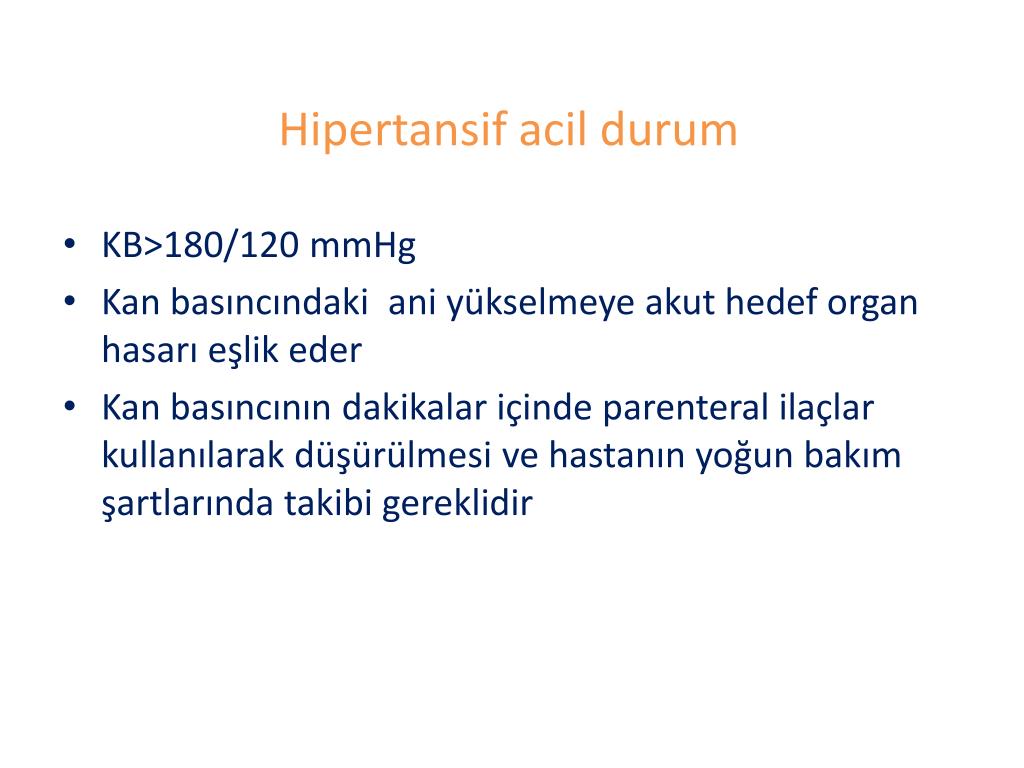 Hipertansif acil durum

• KB>180/120 mmHg
• Kan basıncındaki ani yükselmeye akut hedef organ hasarı eşlik eder
• Kan basıncının dakikalar içinde parenteral ilaçlar kullanılarak düşürülmesi ve hastanın yoğun bakım şartlarında takibi gereklidir